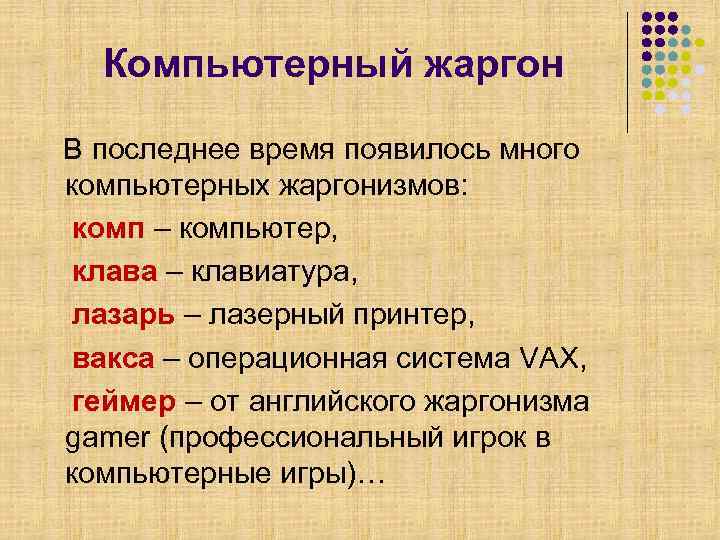 Компьютерный жаргон

В последнее время появилось много компьютерных жаргонизмов:

комп – компьютер,

клава – клавиатура,

лазарь – лазерный принтер,

вакса – операционная система VAX,

геймер – от английского жаргонизма gamer (профессиональный игрок в компьютерные игры)…